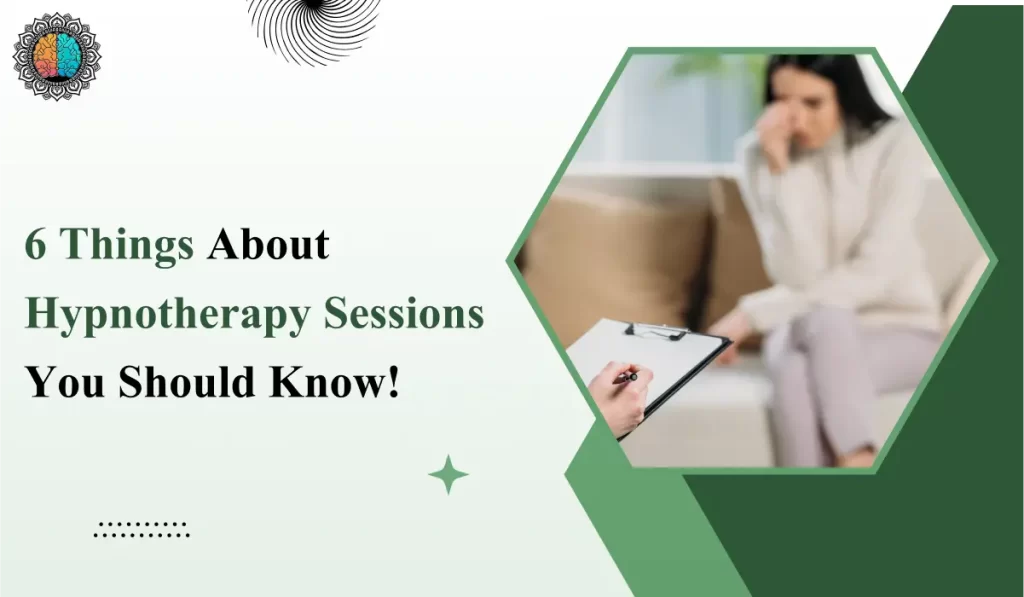 6 Things About Hypnotherapy Sessions You Should Know!